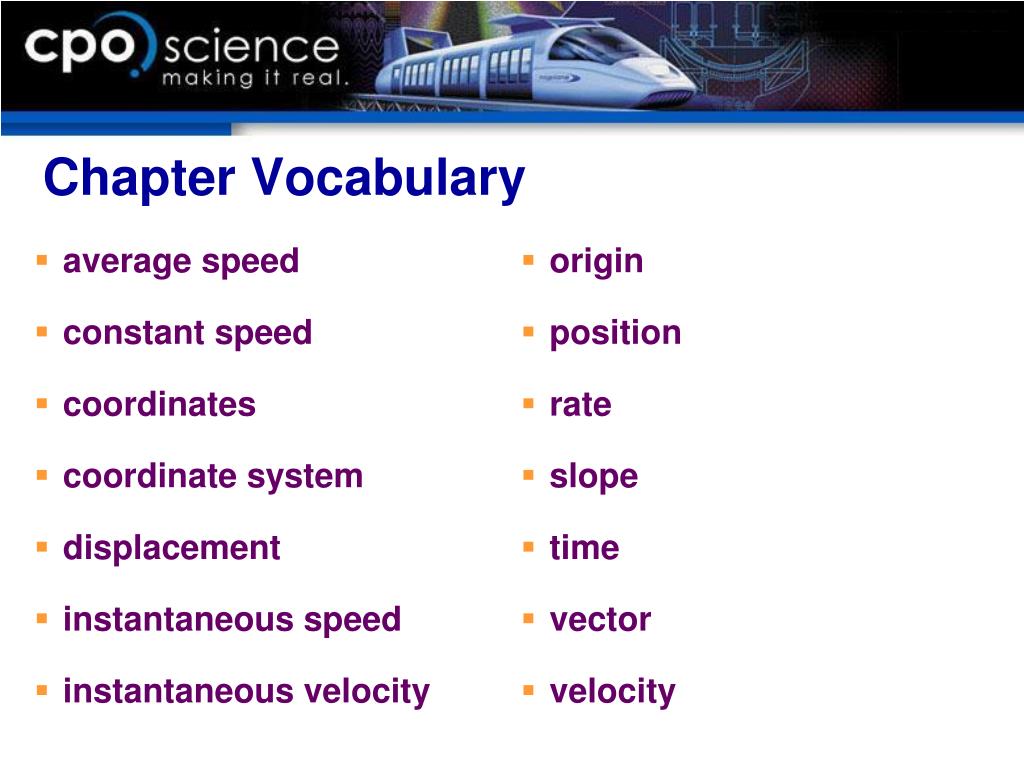 cpo science
making it real.

Chapter Vocabulary

- average speed
- constant speed
- coordinates
- coordinate system
- displacement
- instantaneous speed
- instantaneous velocity

- origin
- position
- rate
- slope
- time
- vector
- velocity